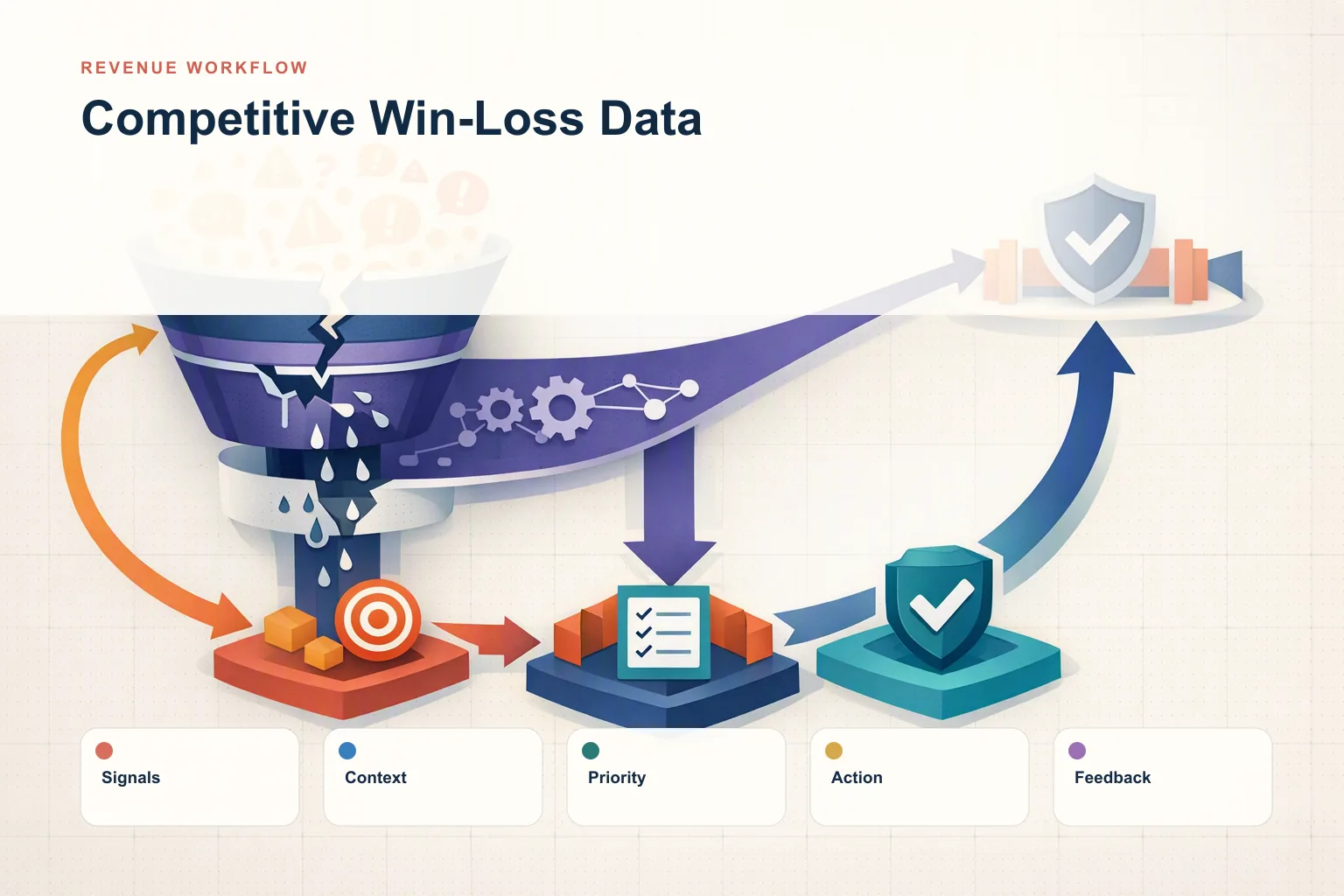 REVENUE WORKFLOW

Competitive Win-Loss Data

Signals

Context

Priority

Action

Feedback